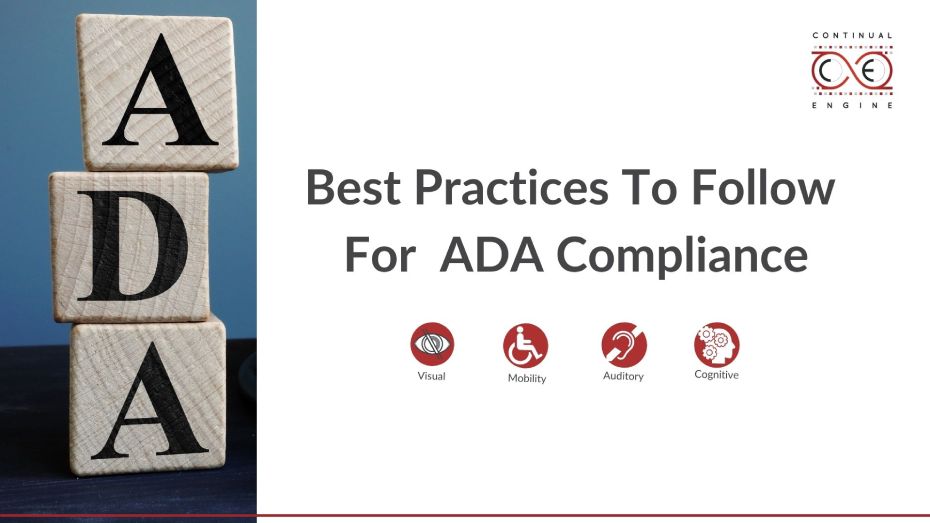 A
D
A

CONTINUAL
CE
ENGINE

Best Practices To Follow For ADA Compliance

Visual
Mobility
Auditory
Cognitive